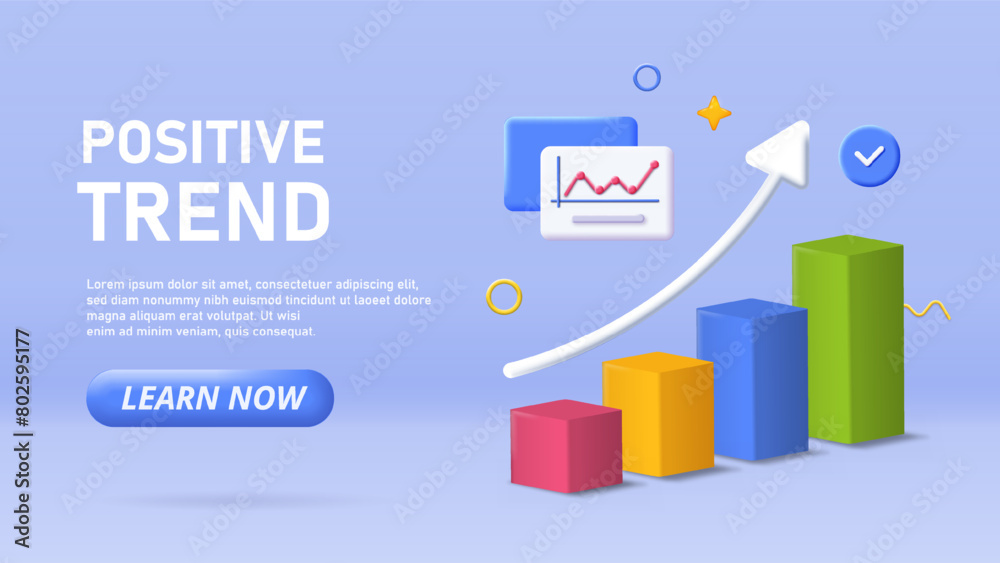 POSITIVE TREND

Lorem ipsum dolor sit amet, consectetuer adipiscing elit, sed diam nonummy nibh euismod tincidunt ut laoeet dolore magna aliquam erat volutpat. Ut wisi enim ad minim veniam, quis consequat.

LEARN NOW

Adobe Stock | #802595177